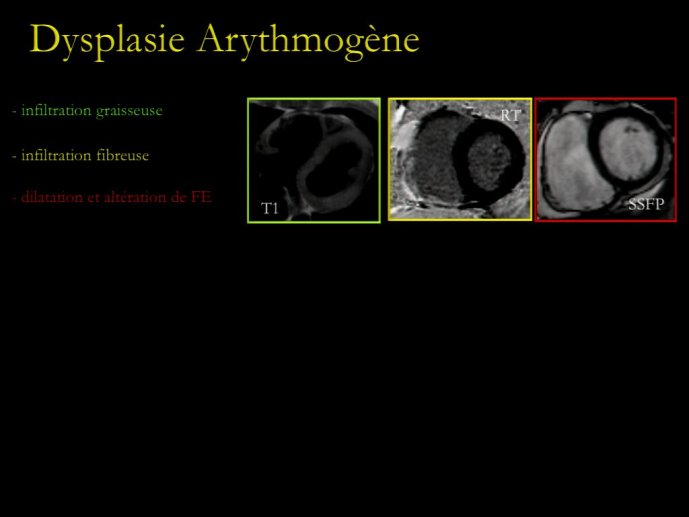 Dysplasie Arythmogène

- infiltration graisseuse

- infiltration fibreuse

- dilatation et altération de FE

T1

RT

SSFP